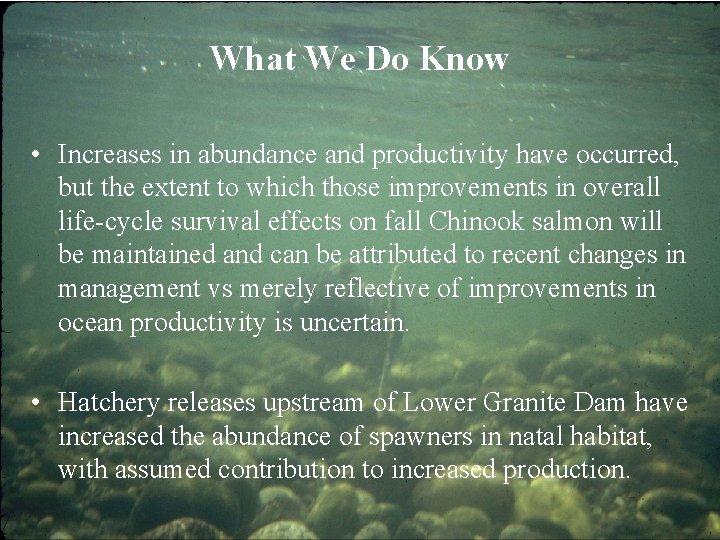 What We Do Know

• Increases in abundance and productivity have occurred, but the extent to which those improvements in overall life-cycle survival effects on fall Chinook salmon will be maintained and can be attributed to recent changes in management vs merely reflective of improvements in ocean productivity is uncertain.

• Hatchery releases upstream of Lower Granite Dam have increased the abundance of spawners in natal habitat, with assumed contribution to increased production.